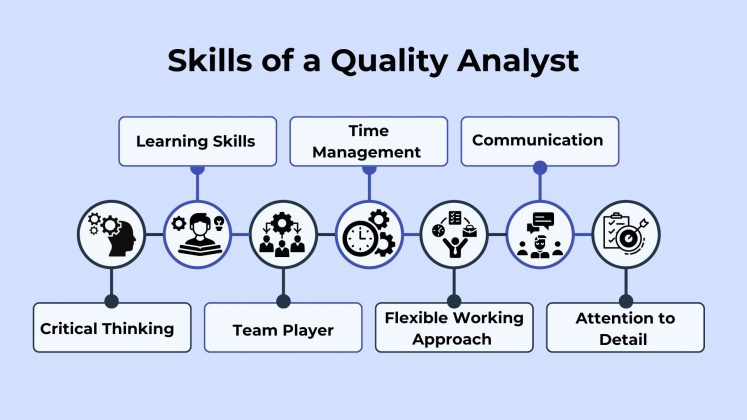 Skills of a Quality Analyst

Learning Skills

Time Management

Communication

Critical Thinking

Team Player

Flexible Working Approach

Attention to Detail